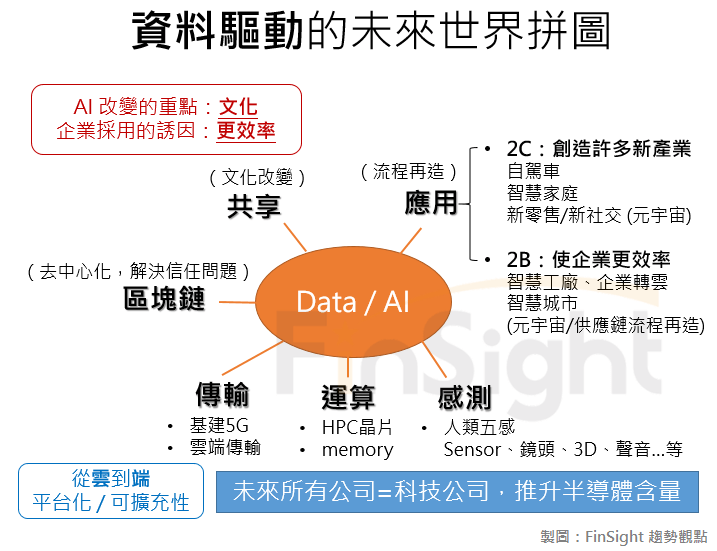 資料驅動的未來世界拼圖

AI 改變的重點：文化
企業採用的誘因：更效率

（文化改變）
共享

（流程再造）
應用

2C：創造許多新產業
自駕車
智慧家庭
新零售/新社交 (元宇宙)

2B：使企業更效率
智慧工廠、企業轉雲
智慧城市
(元宇宙/供應鏈流程再造)

（去中心化，解決信任問題）
區塊鏈

Data / AI

FinSight

傳輸
• 基建5G
• 雲端傳輸

運算
• HPC晶片
• memory

感測
• 人類五感
Sensor、鏡頭、3D、聲音...等

從雲到端
平台化 / 可擴充性

未來所有公司=科技公司，推升半導體含量

製圖：FinSight 趨勢觀點